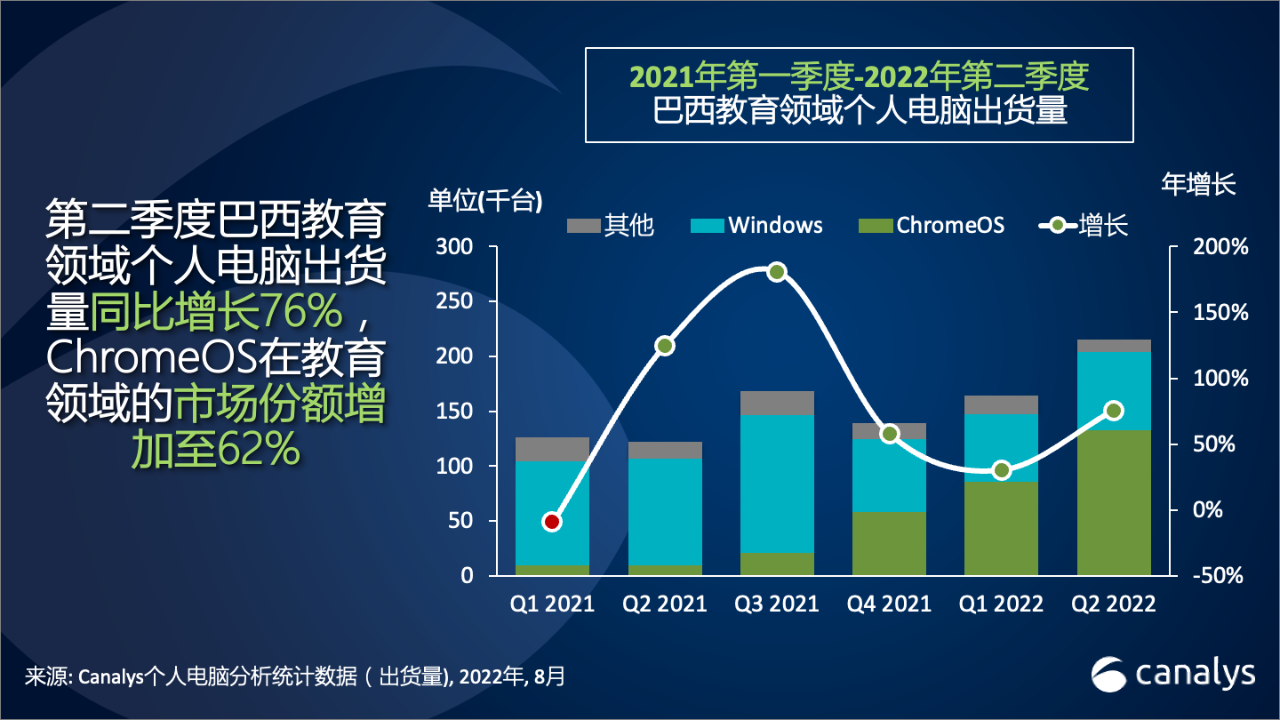 2021年第一季度-2022年第二季度
巴西教育领域个人电脑出货量

第二季度巴西教育领域个人电脑出货量同比增长76%，ChromeOS在教育领域的市场份额增加至62%

单位(千台)

年增长

其他 Windows ChromeOS 增长

300
250
200
150
100
50
0

200%
150%
100%
50%
0%
-50%

Q1 2021 Q2 2021 Q3 2021 Q4 2021 Q1 2022 Q2 2022

来源: Canalys个人电脑分析统计数据（出货量), 2022年, 8月

canalys